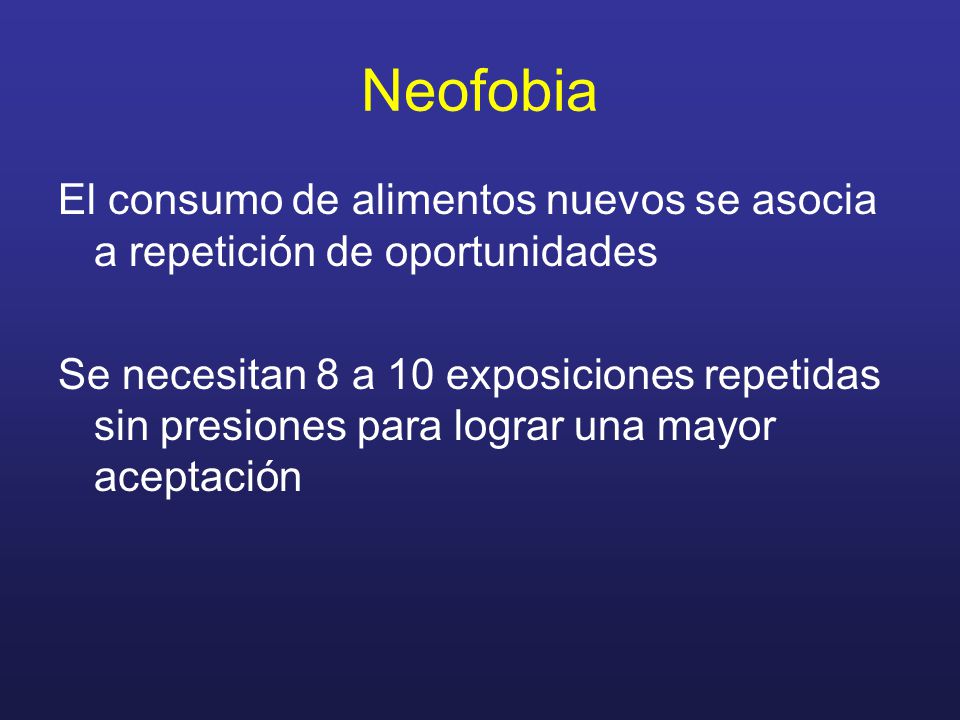 Neofobia

El consumo de alimentos nuevos se asocia a repetición de oportunidades

Se necesitan 8 a 10 exposiciones repetidas sin presiones para lograr una mayor aceptación